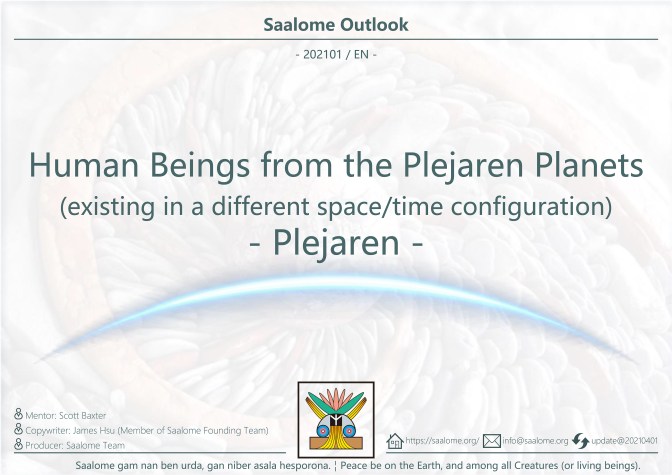 Saalome Outlook

- 202101 / EN -

Human Beings from the Plejaren Planets
(existing in a different space/time configuration)
- Plejaren -

Mentor: Scott Baxter
Copywriter: James Hsu (Member of Saalome Founding Team)
Producer: Saalome Team

https://saalome.org/ info@saalome.org update@20210401

Saalome gam nan ben urda, gan niber asala hesporona. ¦ Peace be on the Earth, and among all Creatures (or living beings).